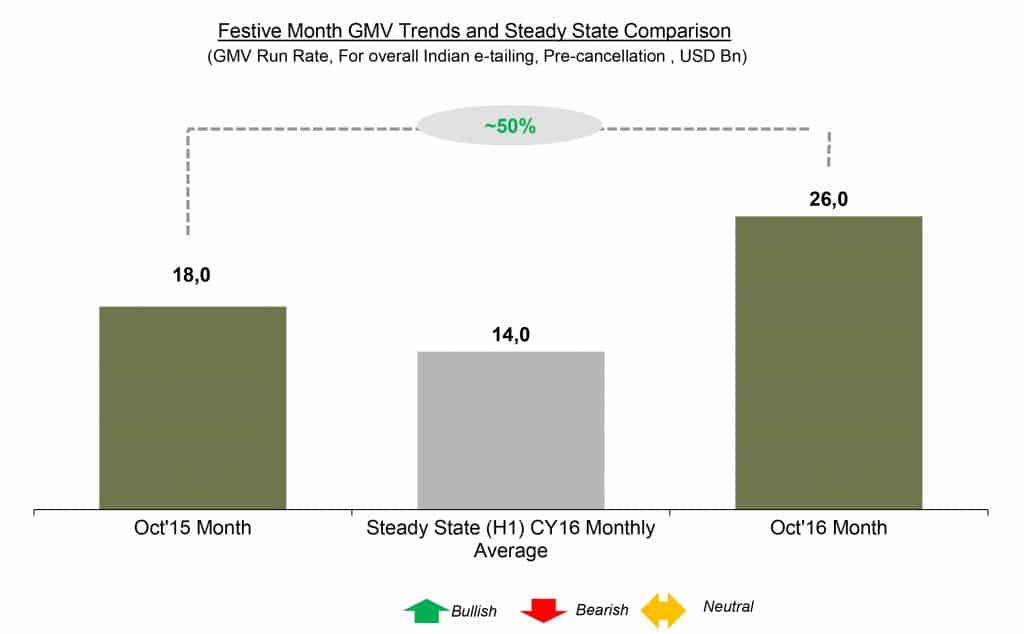 Festive Month GMV Trends and Steady State Comparison
(GMV Run Rate, For overall Indian e-tailing, Pre-cancellation , USD Bn)

~50%

18,0

14,0

26,0

Oct'15 Month

Steady State (H1) CY16 Monthly Average

Oct'16 Month

Bullish

Bearish

Neutral